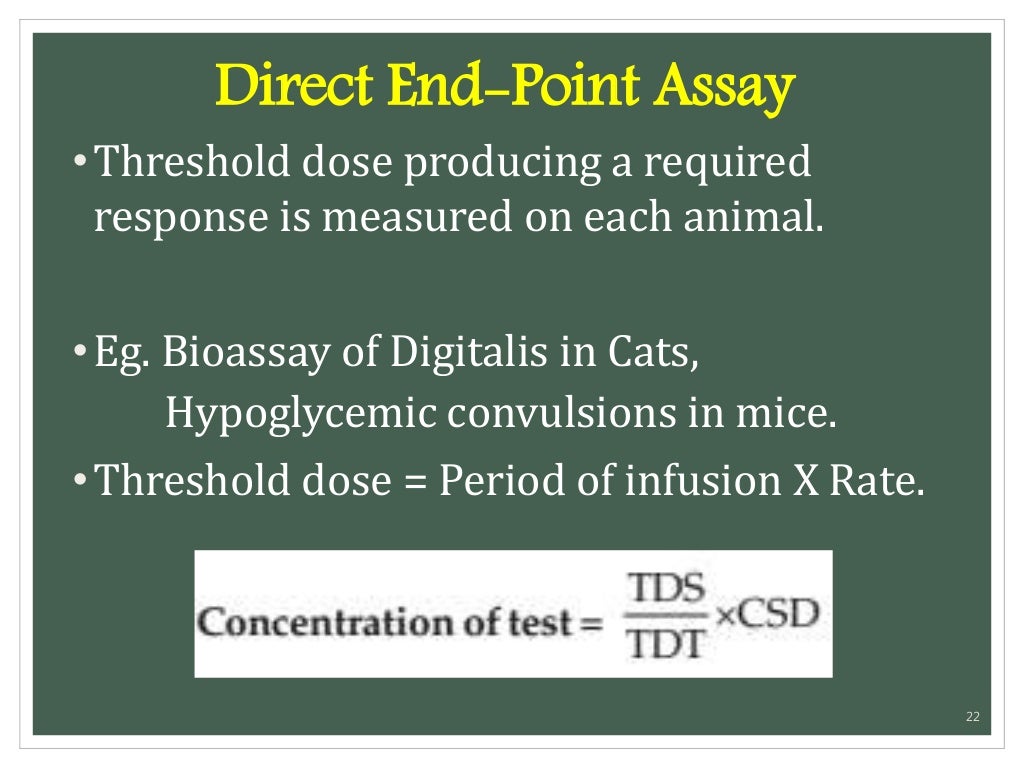 Direct End-Point Assay

• Threshold dose producing a required response is measured on each animal.

• Eg. Bioassay of Digitalis in Cats, Hypoglycemic convulsions in mice.

• Threshold dose = Period of infusion X Rate.

Concentration of test = $\frac{TDS}{TDT} \times CSD$

22